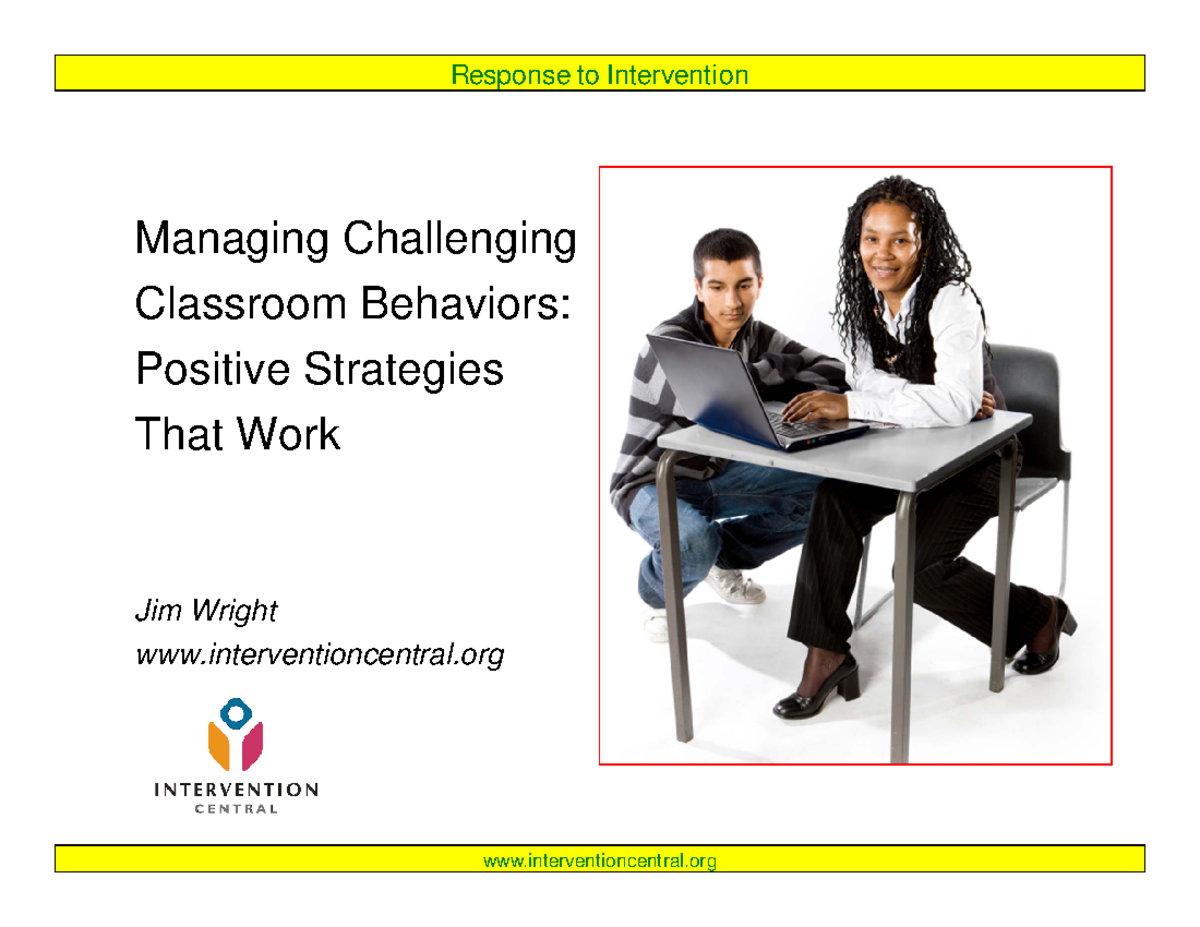 Response to Intervention

Managing Challenging Classroom Behaviors: Positive Strategies That Work

Jim Wright
www.interventioncentral.org

INTERVENTION
CENTRAL

www.interventioncentral.org